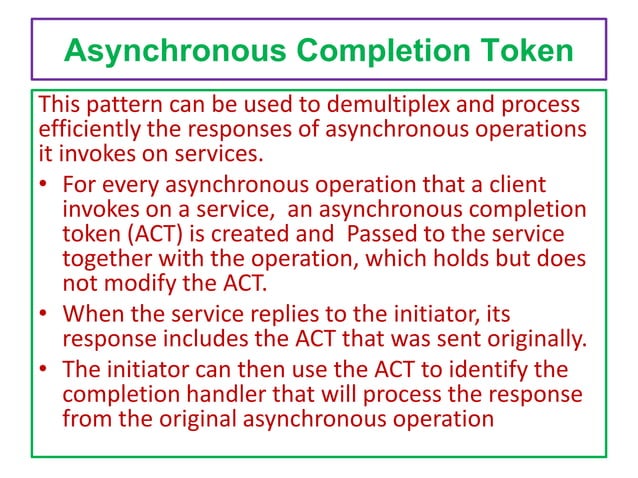 Asynchronous Completion Token

This pattern can be used to demultiplex and process efficiently the responses of asynchronous operations it invokes on services.

• For every asynchronous operation that a client invokes on a service, an asynchronous completion token (ACT) is created and Passed to the service together with the operation, which holds but does not modify the ACT.
• When the service replies to the initiator, its response includes the ACT that was sent originally.
• The initiator can then use the ACT to identify the completion handler that will process the response from the original asynchronous operation